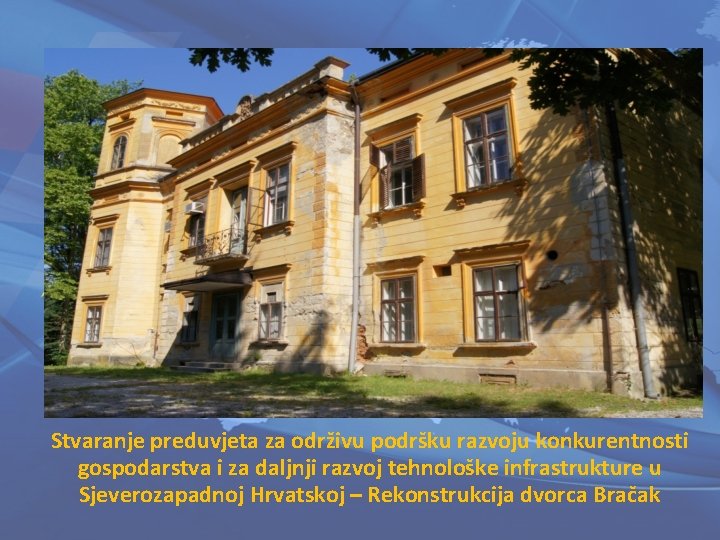 Stvaranje preduvjeta za održivu podršku razvoju konkurentnosti gospodarstva i za daljnji razvoj tehnološke infrastrukture u Sjeverozapadnoj Hrvatskoj – Rekonstrukcija dvorca Bračak